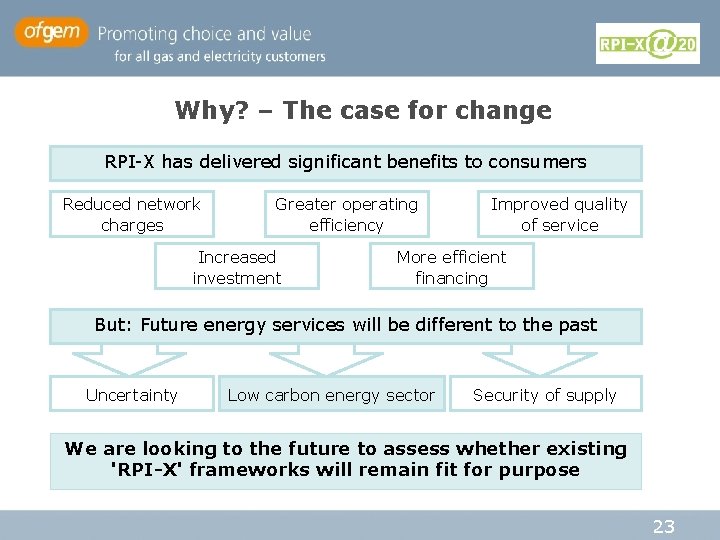 ofgem Promoting choice and value for all gas and electricity customers

RPI-X@20

Why? – The case for change

RPI-X has delivered significant benefits to consumers

Reduced network charges

Greater operating efficiency

Improved quality of service

Increased investment

More efficient financing

But: Future energy services will be different to the past

Uncertainty

Low carbon energy sector

Security of supply

We are looking to the future to assess whether existing 'RPI-X' frameworks will remain fit for purpose

23